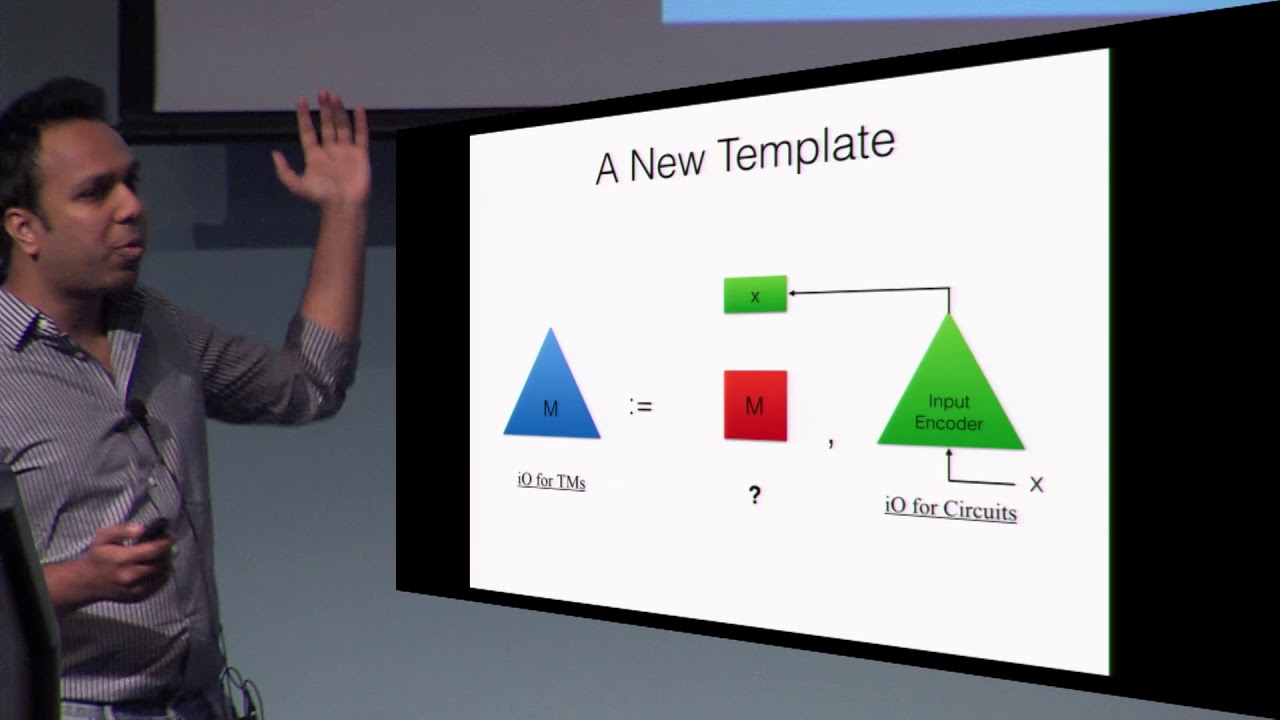 A New Template

x

M

:=

M

,

Input Encoder

x

iO for TMs

?

iO for Circuits